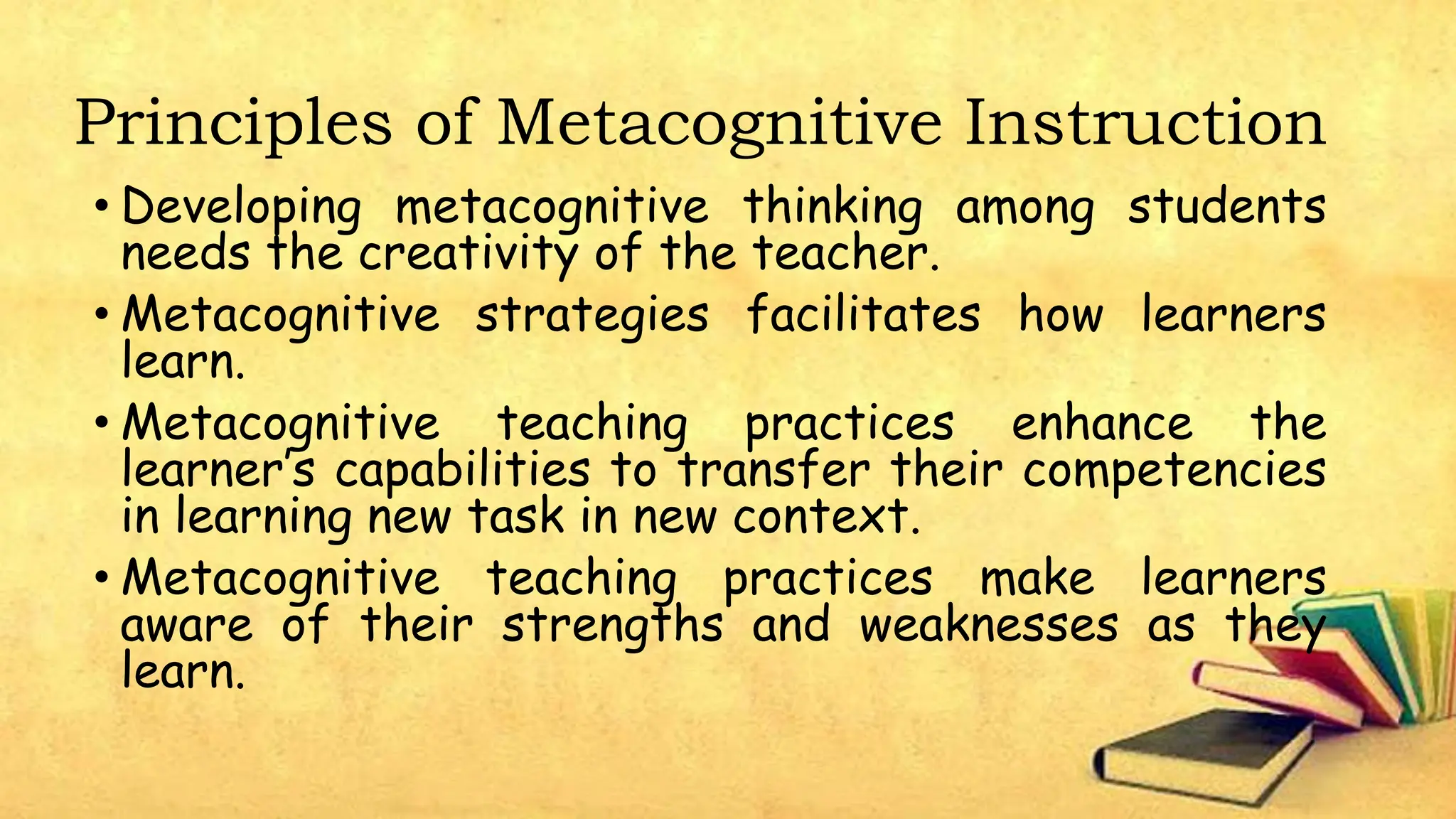 Principles of Metacognitive Instruction

• Developing metacognitive thinking among students needs the creativity of the teacher.

• Metacognitive strategies facilitates how learners learn.

• Metacognitive teaching practices enhance the learner's capabilities to transfer their competencies in learning new task in new context.

• Metacognitive teaching practices make learners aware of their strengths and weaknesses as they learn.